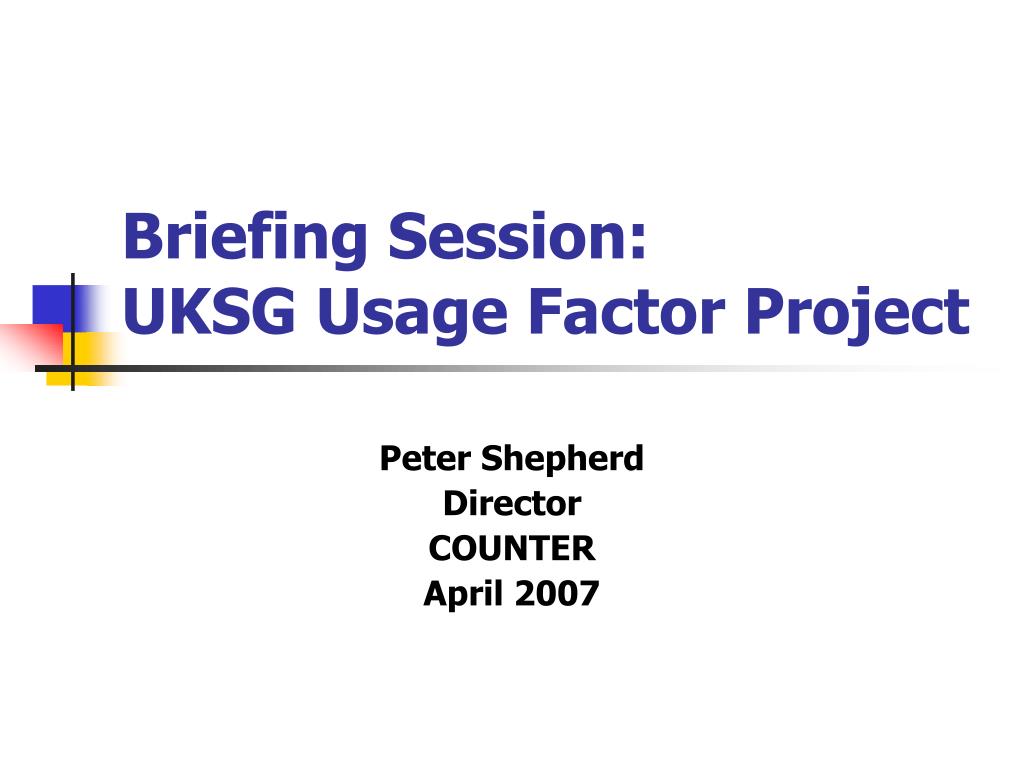 Briefing Session:
UKSG Usage Factor Project

Peter Shepherd
Director
COUNTER
April 2007